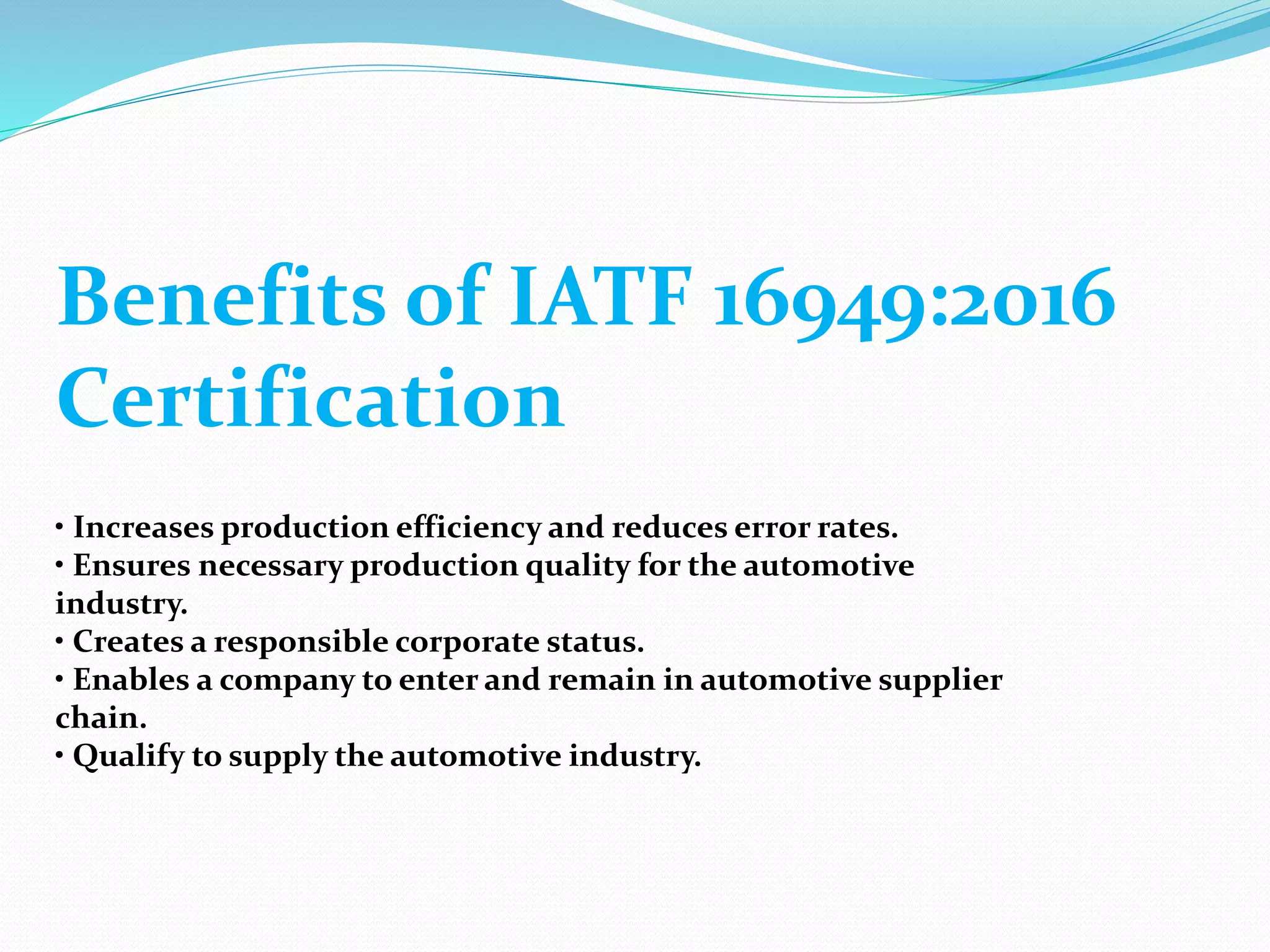 Benefits of IATF 16949:2016 Certification

• Increases production efficiency and reduces error rates.
• Ensures necessary production quality for the automotive industry.
• Creates a responsible corporate status.
• Enables a company to enter and remain in automotive supplier chain.
• Qualify to supply the automotive industry.